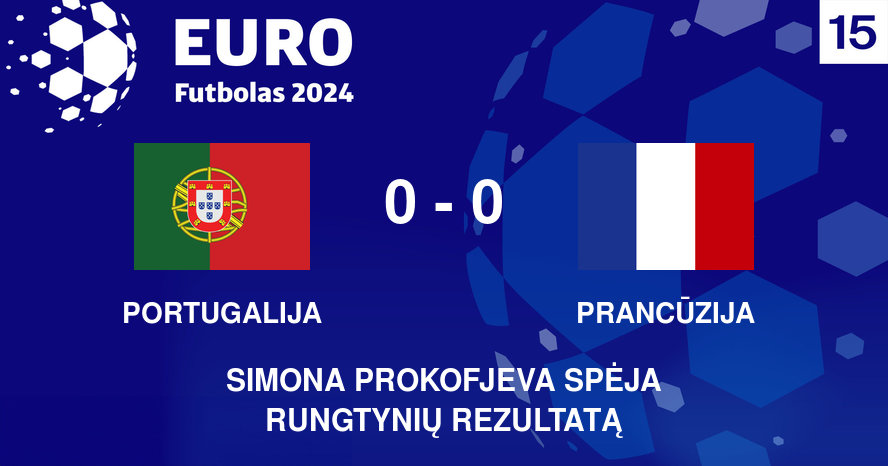 EURO
Futbolas 2024

15

0 - 0

PORTUGALIJA

PRANCŪZIJA

SIMONA PROKOFJEVA SPĖJA RUNGTYNIŲ REZULTATĄ